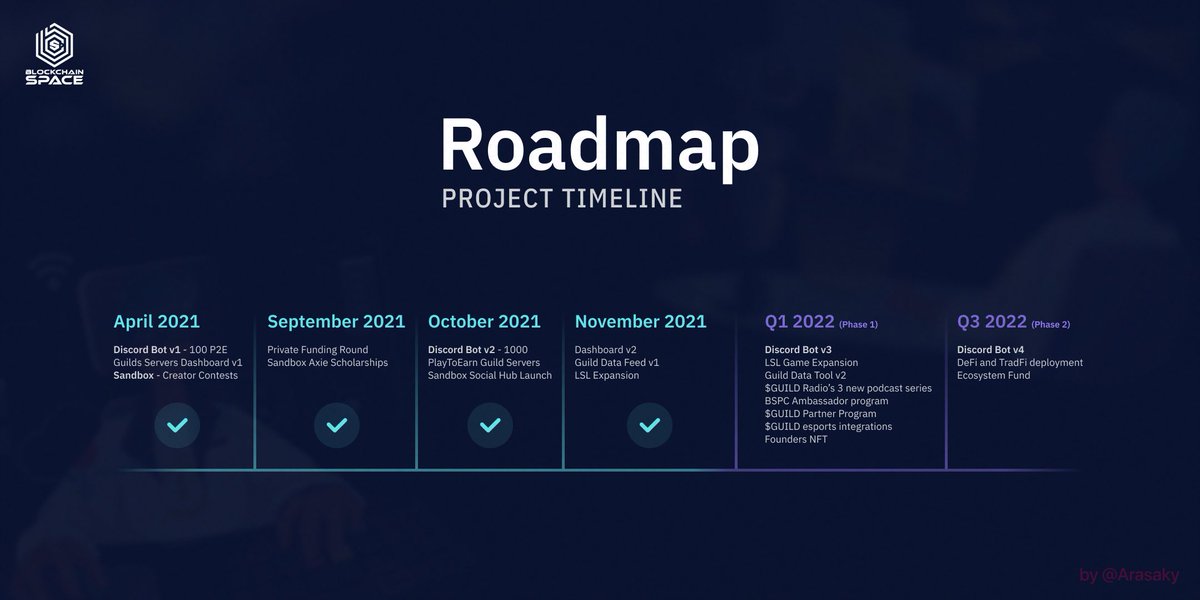 BLOCKCHAIN SPACE

Roadmap
PROJECT TIMELINE

April 2021
Discord Bot v1 - 100 P2E Guilds Servers Dashboard v1
Sandbox - Creator Contests

September 2021
Private Funding Round
Sandbox Axie Scholarships

October 2021
Discord Bot v2 - 1000 PlayToEarn Guild Servers
Sandbox Social Hub Launch

November 2021
Dashboard v2
Guild Data Feed v1
LSL Expansion

Q1 2022 (Phase 1)
Discord Bot v3
LSL Game Expansion
Guild Data Tool v2
$GUILD Radio's 3 new podcast series
BSPC Ambassador program
$GUILD Partner Program
$GUILD esports integrations
Founders NFT

Q3 2022 (Phase 2)
Discord Bot v4
DeFi and TradFi deployment
Ecosystem Fund

by @Arasaky